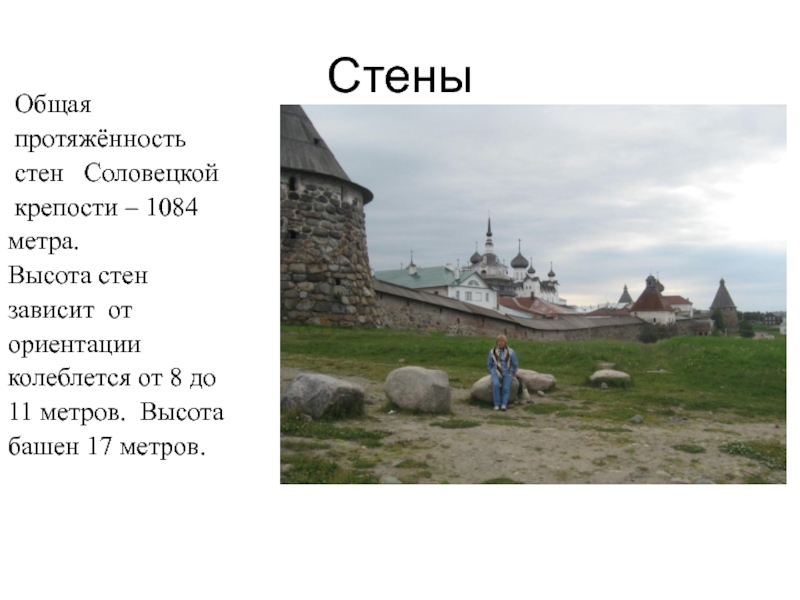 Стены

Общая протяжённость стен Соловецкой крепости – 1084 метра.
Высота стен зависит от ориентации колеблется от 8 до 11 метров. Высота башен 17 метров.